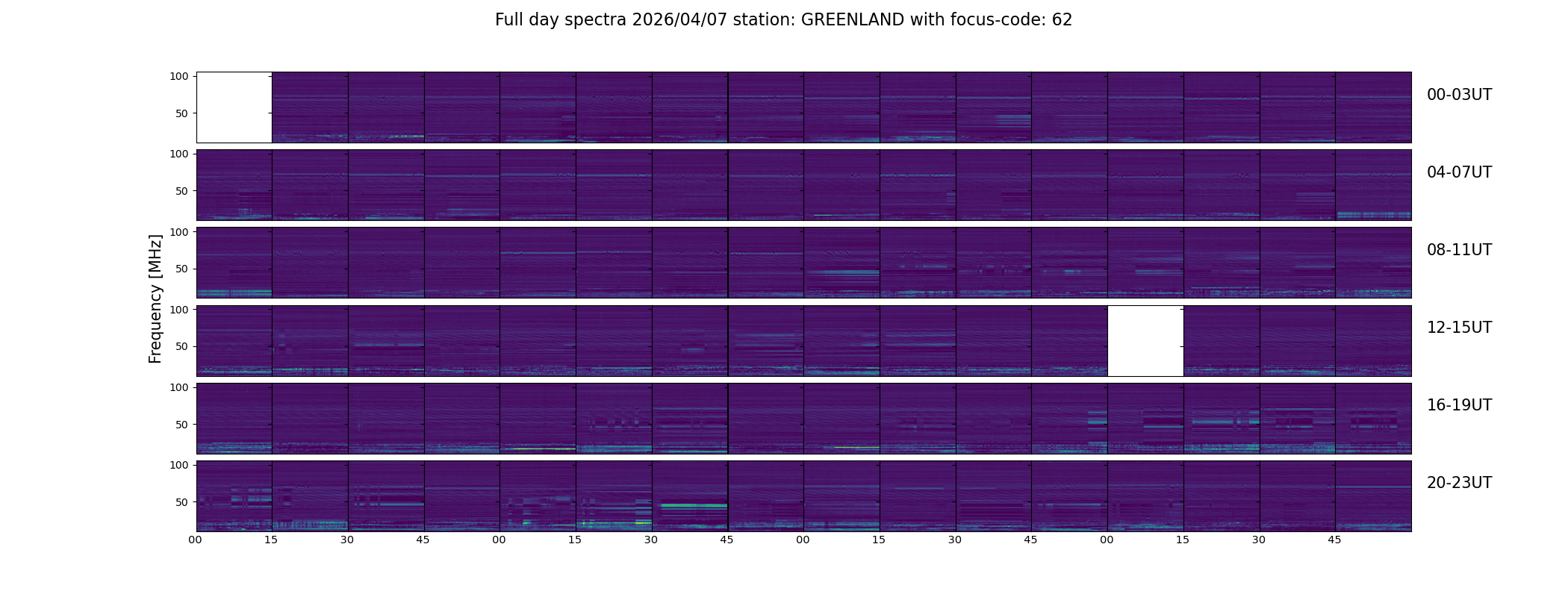 Full day spectra 2026/04/07 station: GREENLAND with focus-code: 62

Frequency [MHz]

100
50
00-03UT

100
50
04-07UT

100
50
08-11UT

100
50
12-15UT

100
50
16-19UT

100
50
20-23UT

00 15 30 45 00 15 30 45 00 15 30 45 00 15 30 45